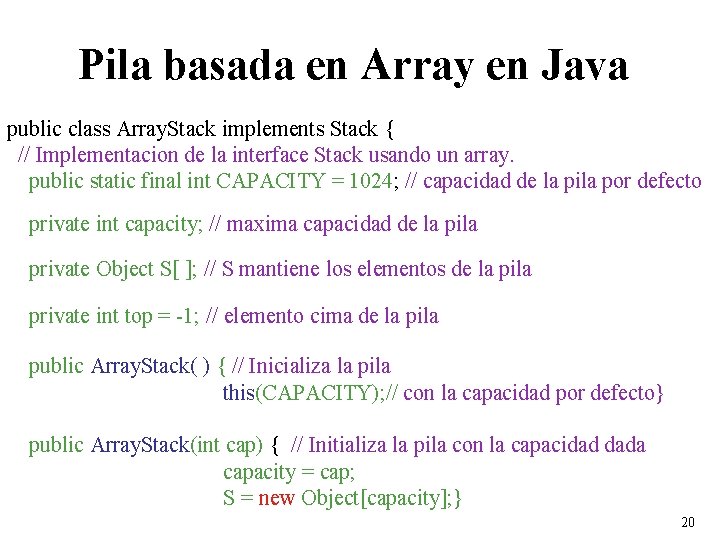 Pila basada en Array en Java

public class ArrayStack implements Stack {
// Implementacion de la interface Stack usando un array.
public static final int CAPACITY = 1024; // capacidad de la pila por defecto

private int capacity; // maxima capacidad de la pila

private Object S[ ]; // S mantiene los elementos de la pila

private int top = -1; // elemento cima de la pila

public ArrayStack( ) { // Inicializa la pila
this(CAPACITY);// con la capacidad por defecto}

public ArrayStack(int cap) { // Initializa la pila con la capacidad dada
capacity = cap;
S = new Object[capacity];}

20